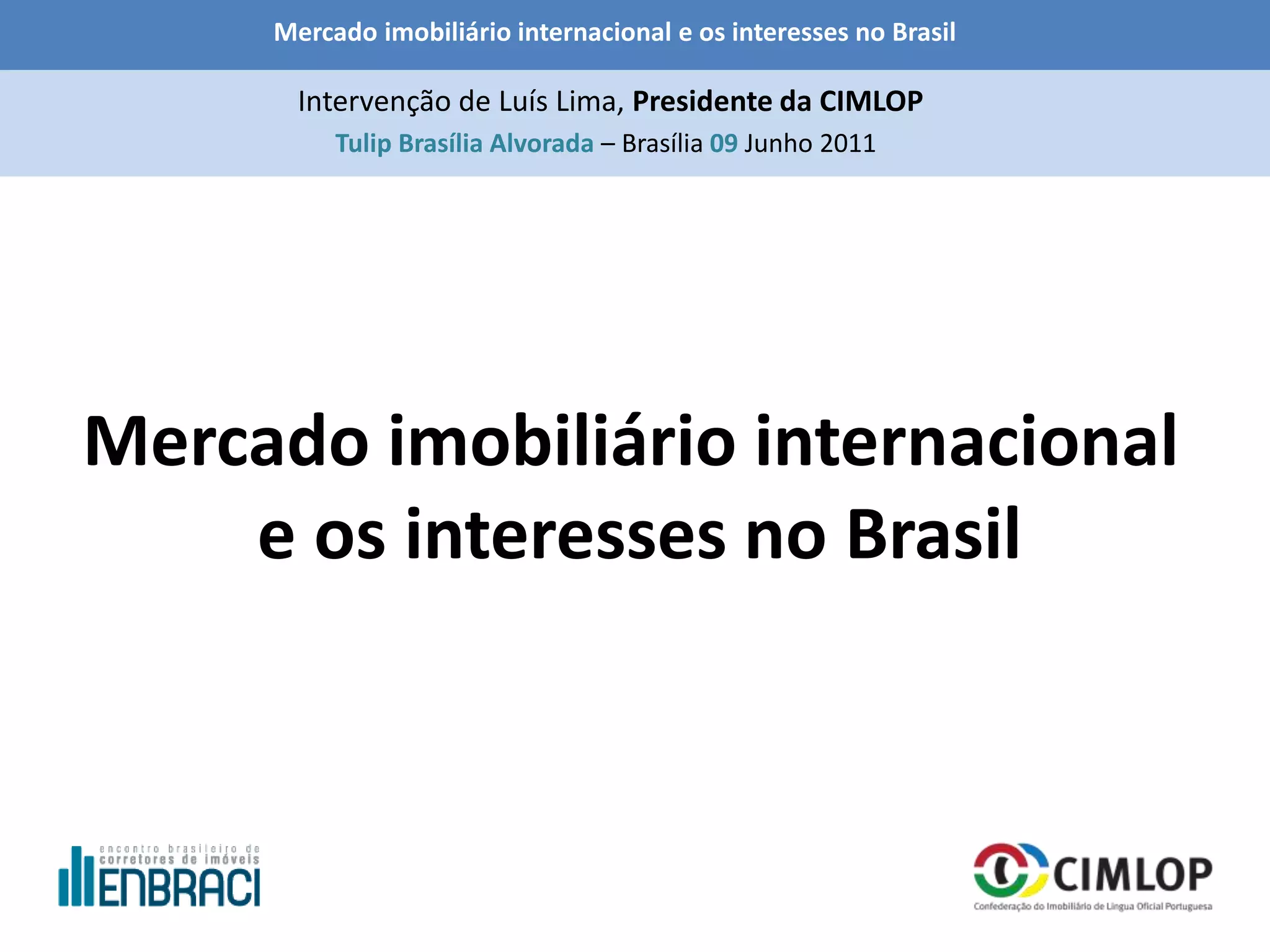 Mercado imobiliário internacional e os interesses no Brasil

Intervenção de Luís Lima, Presidente da CIMLOP

Tulip Brasília Alvorada – Brasília 09 Junho 2011

Mercado imobiliário internacional e os interesses no Brasil

encontro brasileiro de corretores de imóveis ENBRACI

CIMLOP
Confederação do Imobiliário de Língua Oficial Portuguesa